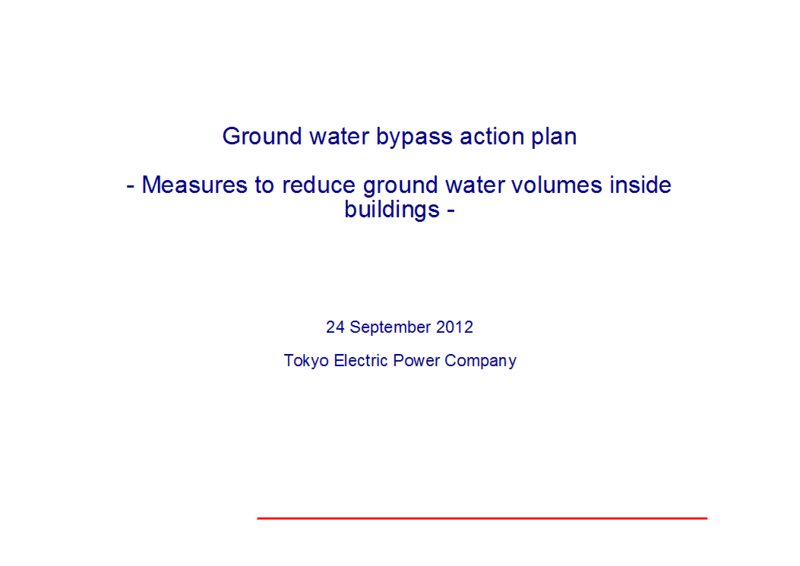 Ground water bypass action plan

- Measures to reduce ground water volumes inside buildings -

24 September 2012

Tokyo Electric Power Company